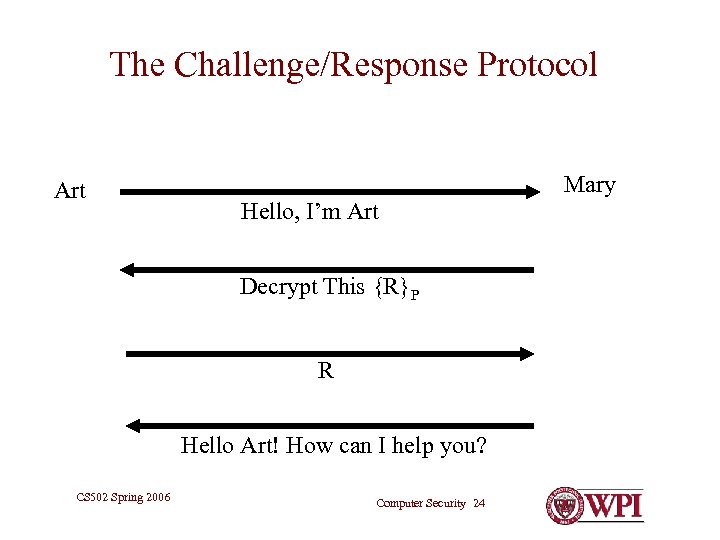 The Challenge/Response Protocol

Art

Mary

Hello, I'm Art

Decrypt This $\{R\}_P$

R

Hello Art! How can I help you?

CS502 Spring 2006

Computer Security 24

WPI